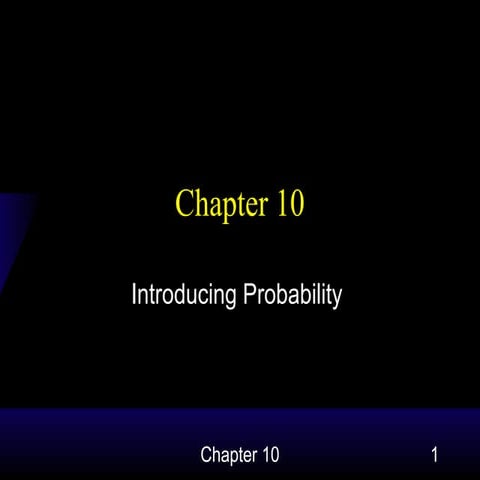 Chapter 10

Introducing Probability

Chapter 10 1